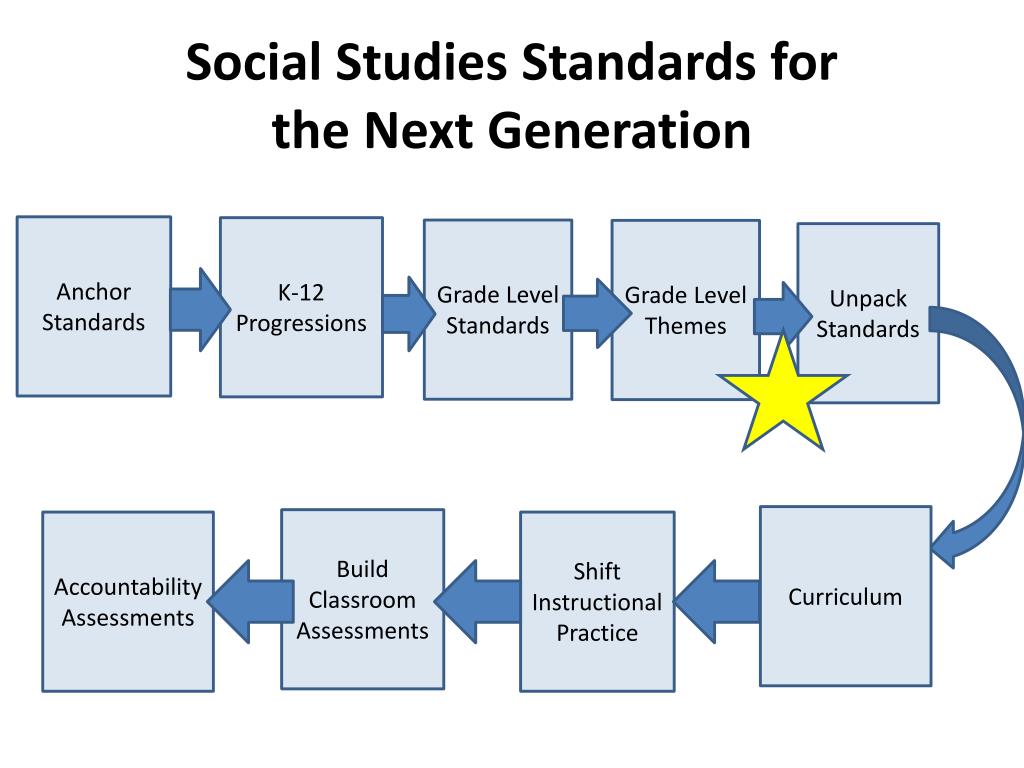 Social Studies Standards for the Next Generation

Anchor Standards

K-12 Progressions

Grade Level Standards

Grade Level Themes

Unpack Standards

Curriculum

Shift Instructional Practice

Build Classroom Assessments

Accountability Assessments